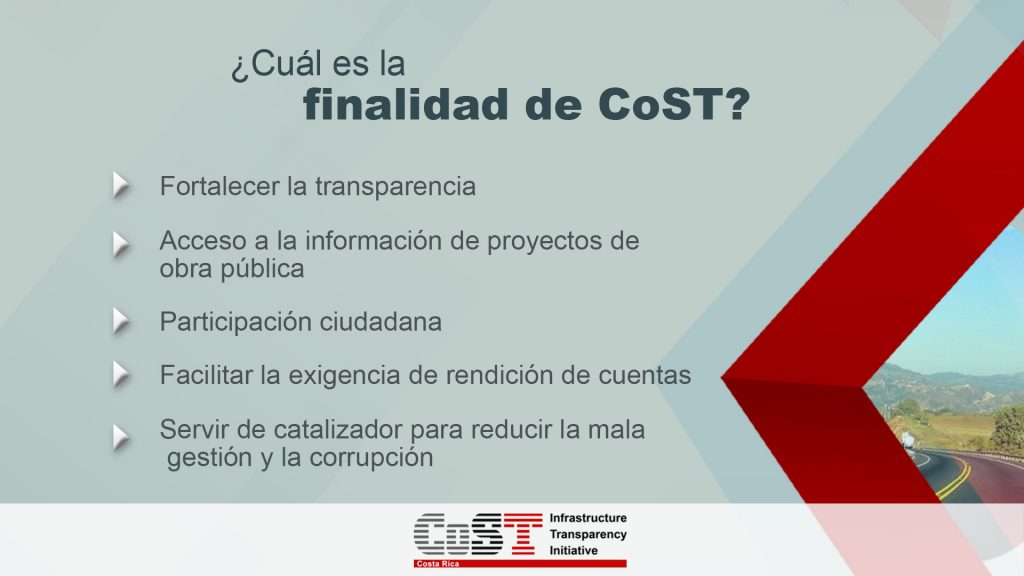 ¿Cuál es la
finalidad de CoST?

Fortalecer la transparencia

Acceso a la información de proyectos de obra pública

Participación ciudadana

Facilitar la exigencia de rendición de cuentas

Servir de catalizador para reducir la mala gestión y la corrupción

CoST
Costa Rica
Infrastructure
Transparency
Initiative